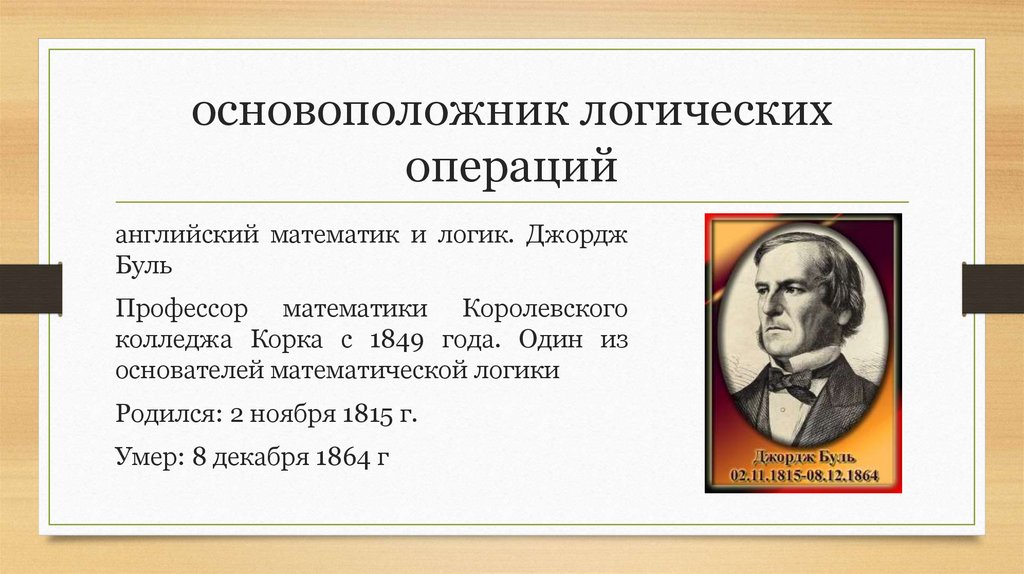 основоположник логических операций

английский математик и логик. Джордж Буль

Профессор математики Королевского колледжа Корка с 1849 года. Один из основателей математической логики

Родился: 2 ноября 1815 г.

Умер: 8 декабря 1864 г

Джордж Буль
02.11.1815-08.12.1864